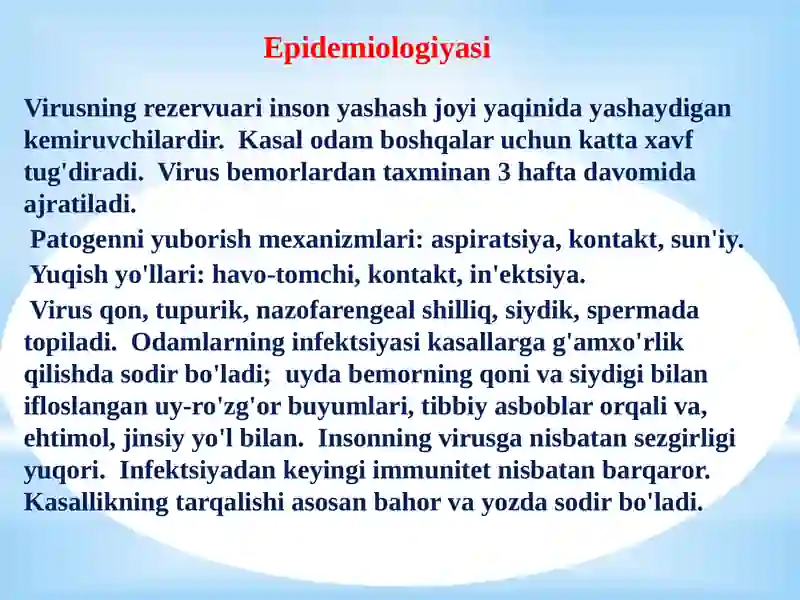 Epidemiologiyasi

Virusning rezervuari inson yashash joyi yaqinida yashaydigan kemiruvchilardir. Kasal odam boshqalar uchun katta xavf tug'diradi. Virus bemorlardan taxminan 3 hafta davomida ajratiladi.

Patogenni yuborish mexanizmlari: aspiratsiya, kontakt, sun'iy.

Yuqish yo'llari: havo-tomchi, kontakt, in'ektsiya.

Virus qon, tupurik, nazofarengeal shilliq, siydik, spermada topiladi. Odamlarning infektsiyasi kasallarga g'amxo'rlik qilishda sodir bo'ladi; uyda bemorning qoni va siydigi bilan ifloslangan uy-ro'zg'or buyumlari, tibbiy asboblar orqali va, ehtimol, jinsiy yo'l bilan. Insonning virusga nisbatan sezgirligi yuqori. Infektsiyadan keyingi immunitet nisbatan barqaror. Kasallikning tarqalishi asosan bahor va yozda sodir bo'ladi.